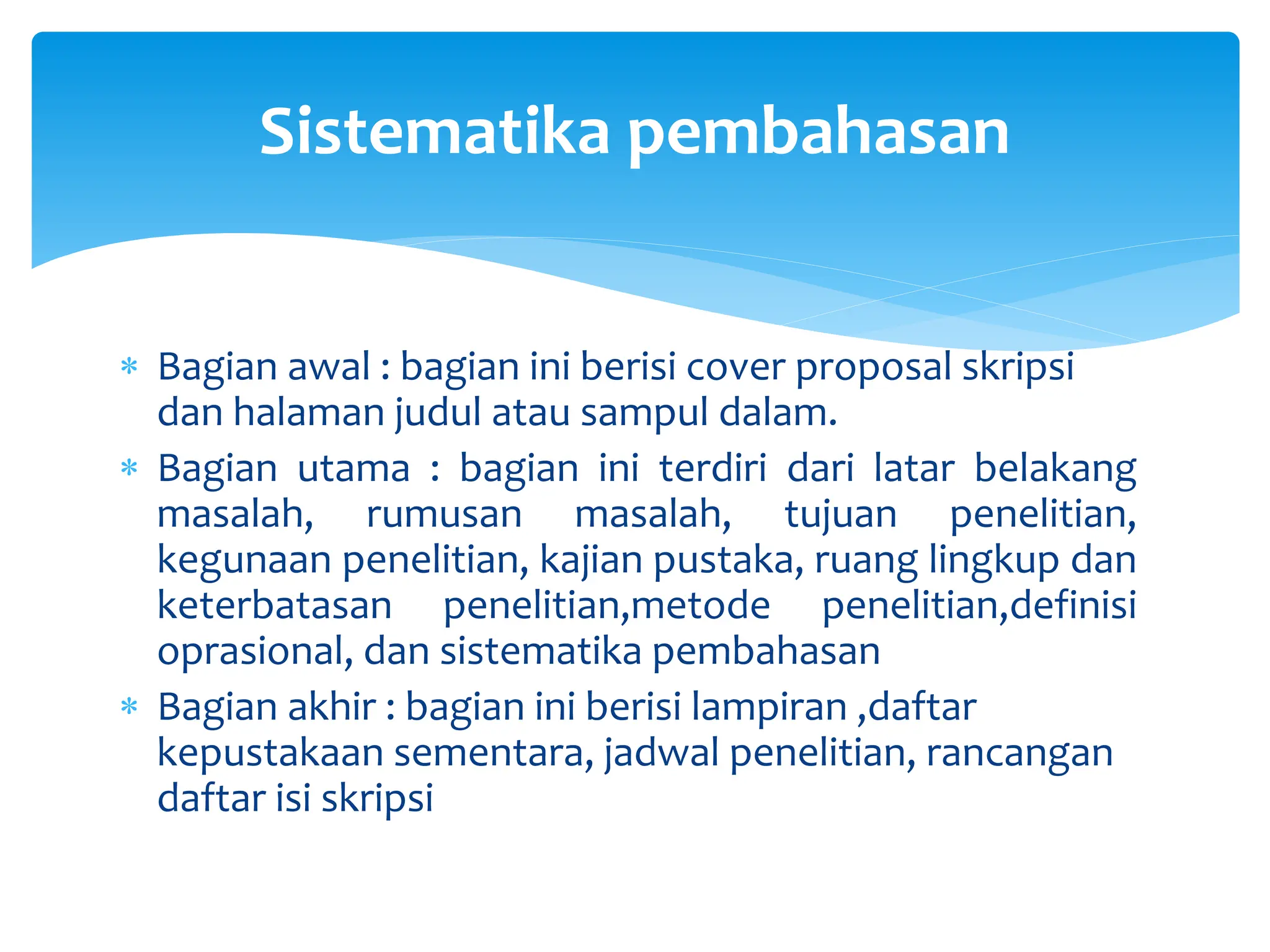 Sistematika pembahasan

* Bagian awal : bagian ini berisi cover proposal skripsi dan halaman judul atau sampul dalam.
* Bagian utama : bagian ini terdiri dari latar belakang masalah, rumusan masalah, tujuan penelitian, kegunaan penelitian, kajian pustaka, ruang lingkup dan keterbatasan penelitian,metode penelitian,definisi oprasional, dan sistematika pembahasan
* Bagian akhir : bagian ini berisi lampiran ,daftar kepustakaan sementara, jadwal penelitian, rancangan daftar isi skripsi